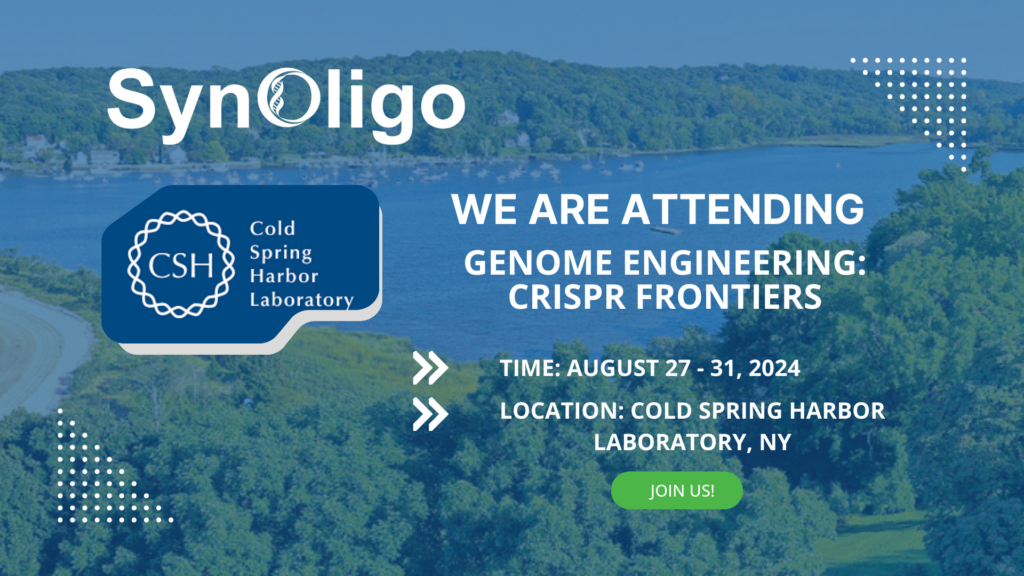 SynOligo

CSH Cold Spring Harbor Laboratory

WE ARE ATTENDING

GENOME ENGINEERING: CRISPR FRONTIERS

TIME: AUGUST 27 - 31, 2024

LOCATION: COLD SPRING HARBOR LABORATORY, NY

JOIN US!